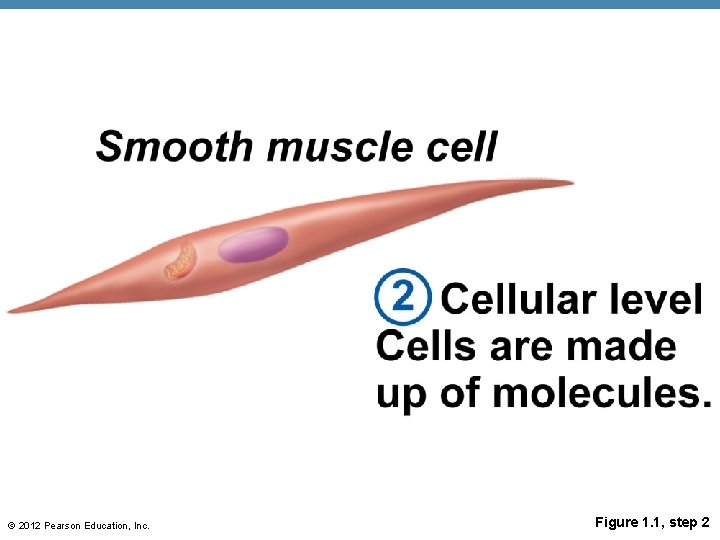 Smooth muscle cell

2 Cellular level
Cells are made up of molecules.

© 2012 Pearson Education, Inc.

Figure 1.1, step 2